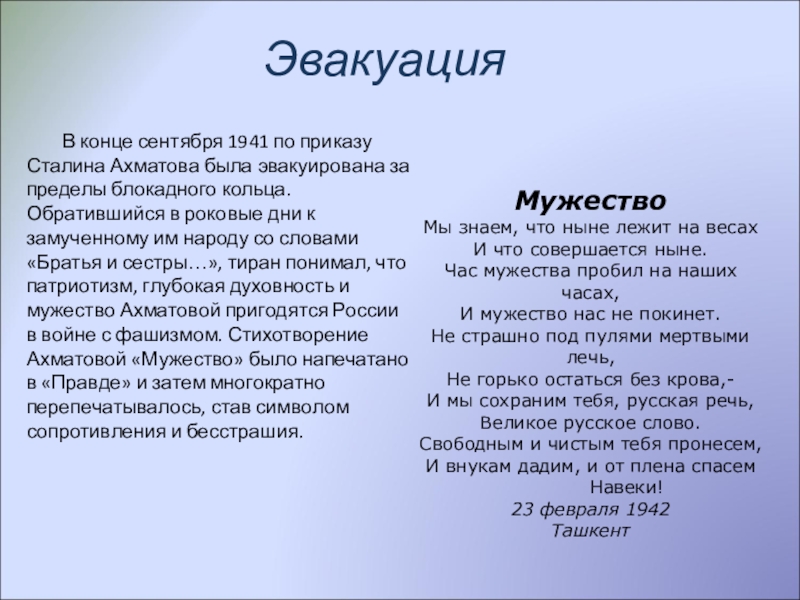 Эвакуация

В конце сентября 1941 по приказу Сталина Ахматова была эвакуирована за пределы блокадного кольца. Обратившийся в роковые дни к замученному им народу со словами «Братья и сестры…», тиран понимал, что патриотизм, глубокая духовность и мужество Ахматовой пригодятся России в войне с фашизмом. Стихотворение Ахматовой «Мужество» было напечатано в «Правде» и затем многократно перепечатывалось, став символом сопротивления и бесстрашия.

Мужество
Мы знаем, что ныне лежит на весах
И что совершается ныне.
Час мужества пробил на наших часах,
И мужество нас не покинет.
Не страшно под пулями мертвыми лечь,
Не горько остаться без крова,-
И мы сохраним тебя, русская речь,
Великое русское слово.
Свободным и чистым тебя пронесем,
И внукам дадим, и от плена спасем
Навеки!
23 февраля 1942
Ташкент